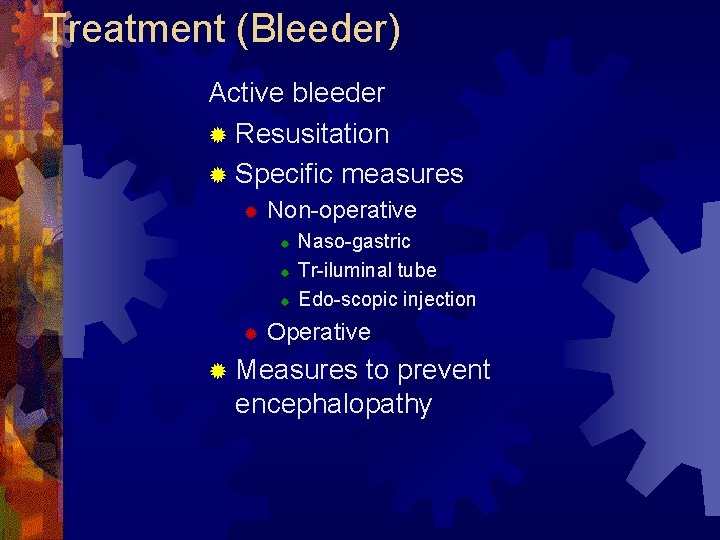 Treatment (Bleeder)

Active bleeder

Resusitation

Specific measures

Non-operative

Naso-gastric

Tr-iluminal tube

Edo-scopic injection

Operative

Measures to prevent encephalopathy